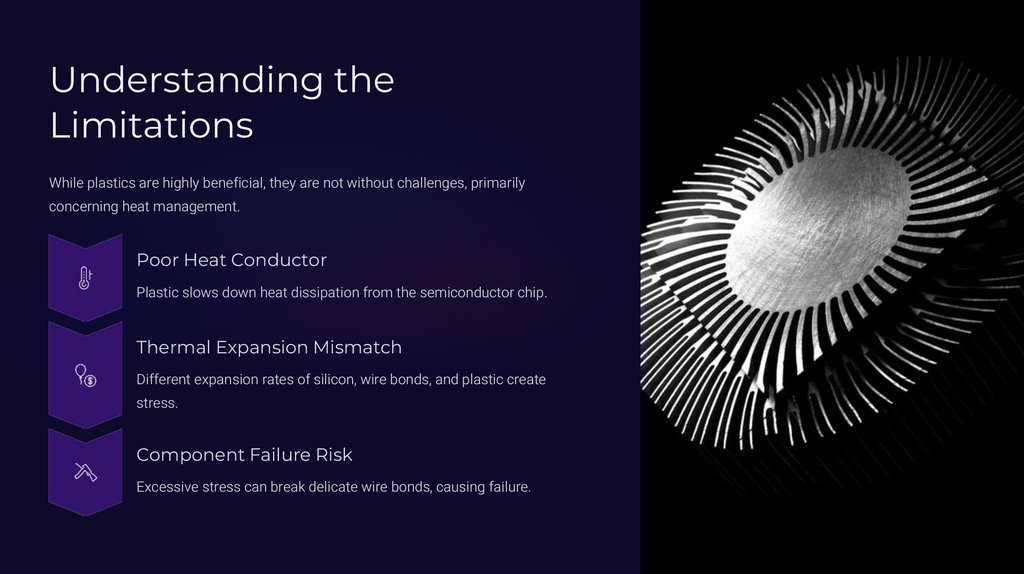 Understanding the Limitations

While plastics are highly beneficial, they are not without challenges, primarily concerning heat management.

Poor Heat Conductor

Plastic slows down heat dissipation from the semiconductor chip.

Thermal Expansion Mismatch

Different expansion rates of silicon, wire bonds, and plastic create stress.

Component Failure Risk

Excessive stress can break delicate wire bonds, causing failure.